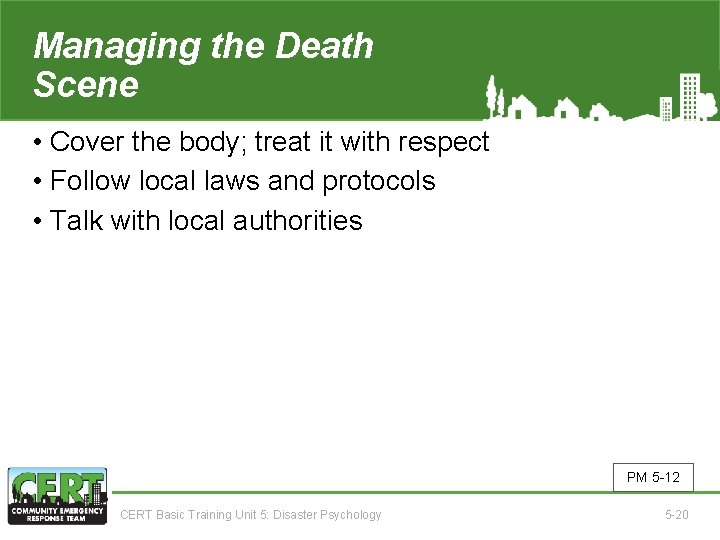 Managing the Death Scene

• Cover the body; treat it with respect
• Follow local laws and protocols
• Talk with local authorities

PM 5-12

CERT
COMMUNITY EMERGENCY RESPONSE TEAM

CERT Basic Training Unit 5: Disaster Psychology

5-20